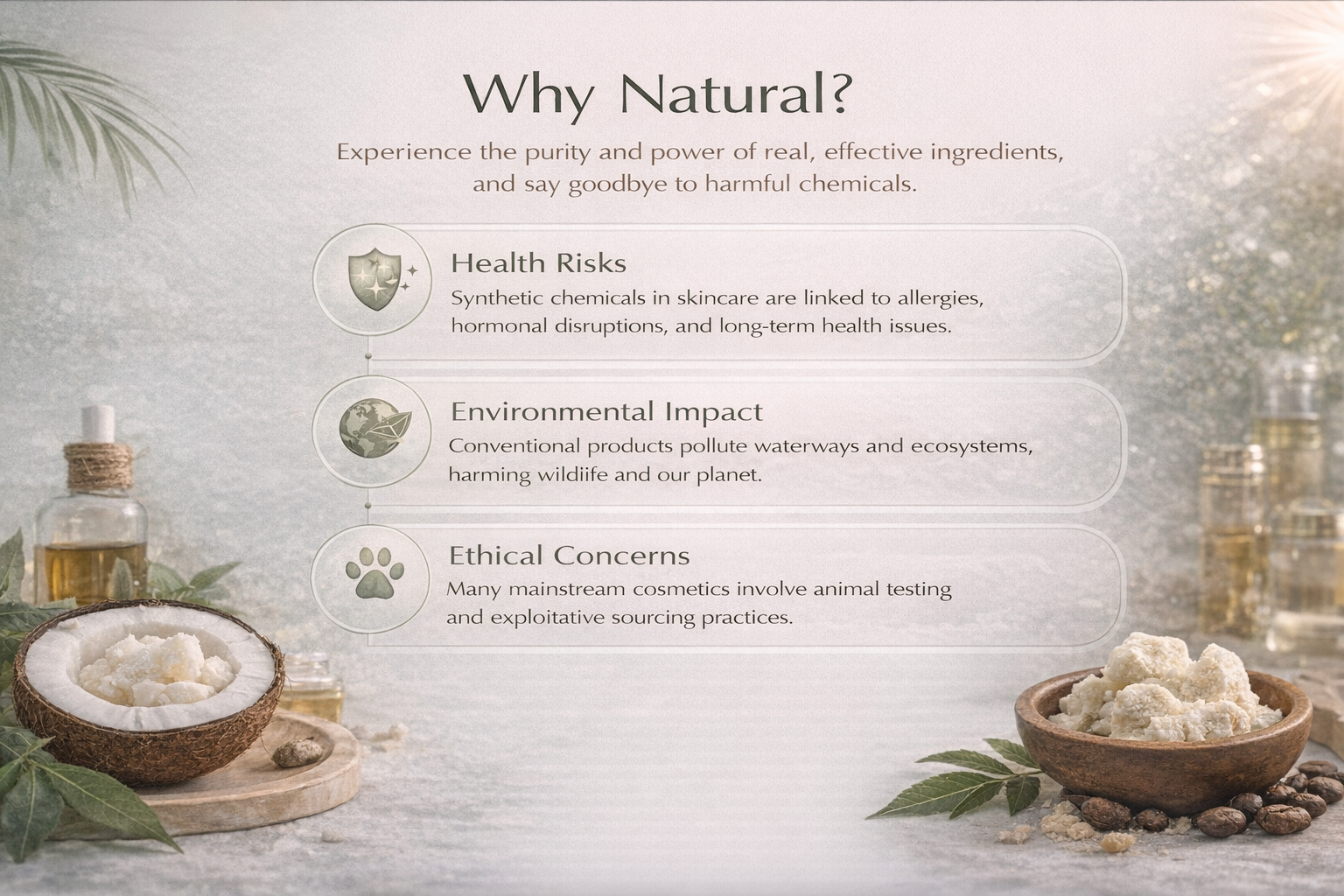 Why Natural?

Experience the purity and power of real, effective ingredients, and say goodbye to harmful chemicals.

Health Risks
Synthetic chemicals in skincare are linked to allergies, hormonal disruptions, and long-term health issues.

Environmental Impact
Conventional products pollute waterways and ecosystems, harming wildiife and our planet.

Ethical Concerns
Many mainstream cosmetics involve animal testing and exploitative sourcing practices.